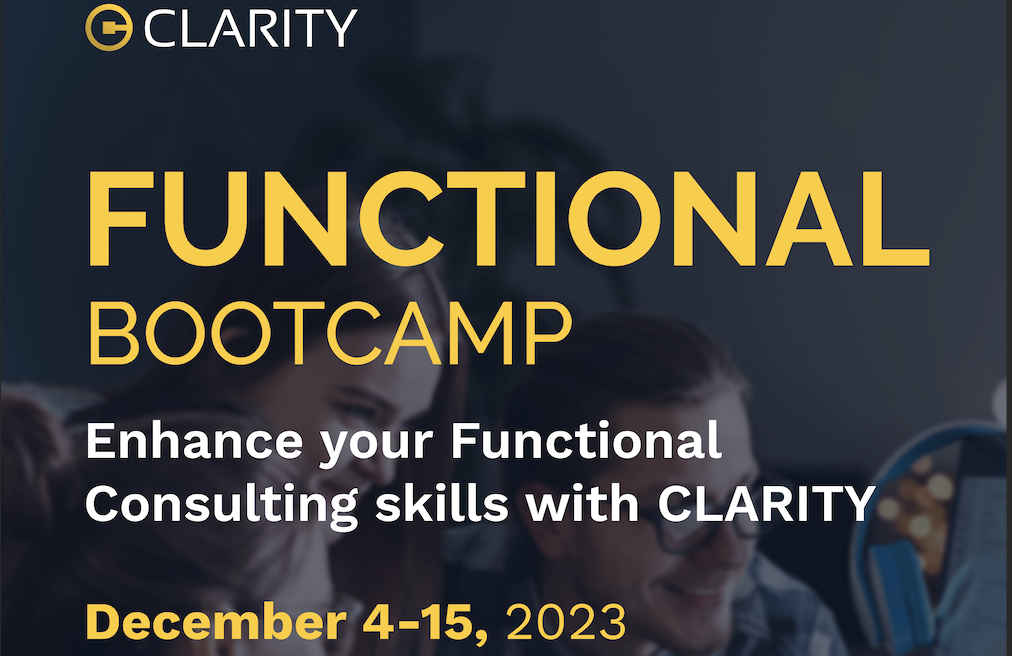 CLARITY

FUNCTIONAL
BOOTCAMP

Enhance your Functional Consulting skills with CLARITY

December 4-15, 2023